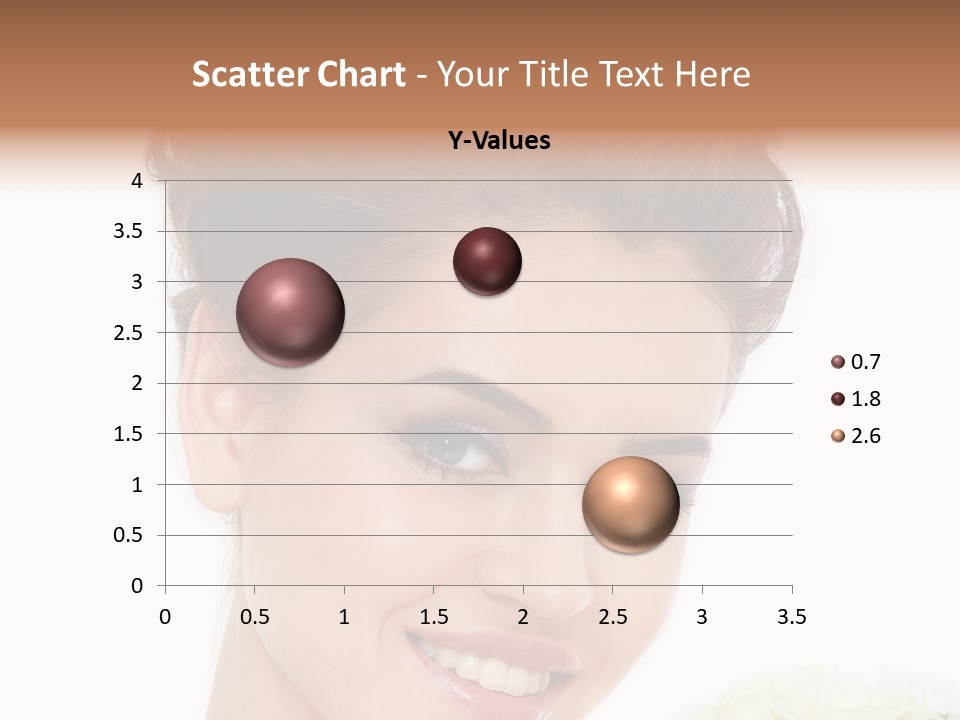 Scatter Chart - Your Title Text Here

Y-Values

4
3.5
3
2.5
2
1.5
1
0.5
0

0 0.5 1 1.5 2 2.5 3 3.5

0.7
1.8
2.6